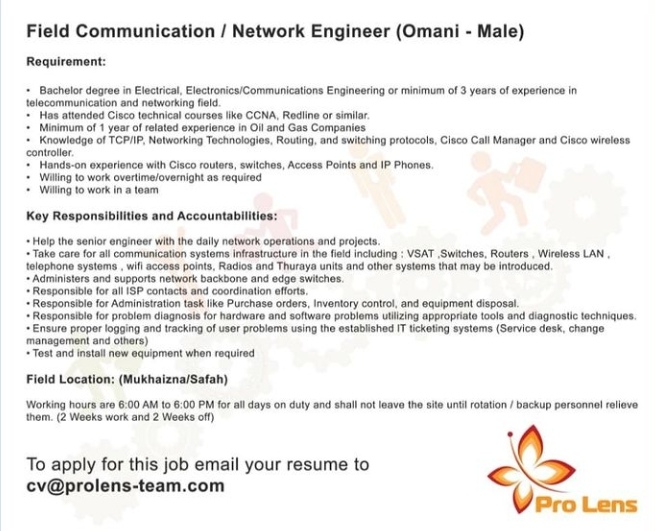 Field Communication / Network Engineer (Omani - Male)

Requirement:

• Bachelor degree in Electrical, Electronics/Communications Engineering or minimum of 3 years of experience in telecommunication and networking field.
• Has attended Cisco technical courses like CCNA, Redline or similar.
• Minimum of 1 year of related experience in Oil and Gas Companies
• Knowledge of TCP/IP, Networking Technologies, Routing, and switching protocols, Cisco Call Manager and Cisco wireless controller.
• Hands-on experience with Cisco routers, switches, Access Points and IP Phones.
• Willing to work overtime/overnight as required
• Willing to work in a team

Key Responsibilities and Accountabilities:

• Help the senior engineer with the daily network operations and projects.
• Take care for all communication systems infrastructure in the field including : VSAT ,Switches, Routers , Wireless LAN , telephone systems , wifi access points, Radios and Thuraya units and other systems that may be introduced.
• Administers and supports network backbone and edge switches.
• Responsible for all ISP contacts and coordination efforts.
• Responsible for Administration task like Purchase orders, Inventory control, and equipment disposal.
• Responsible for problem diagnosis for hardware and software problems utilizing appropriate tools and diagnostic techniques.
• Ensure proper logging and tracking of user problems using the established IT ticketing systems (Service desk, change management and others)
• Test and install new equipment when required

Field Location: (Mukhaizna/Safah)

Working hours are 6:00 AM to 6:00 PM for all days on duty and shall not leave the site until rotation / backup personnel relieve them. (2 Weeks work and 2 Weeks off)

To apply for this job email your resume to cv@prolens-team.com

Pro Lens